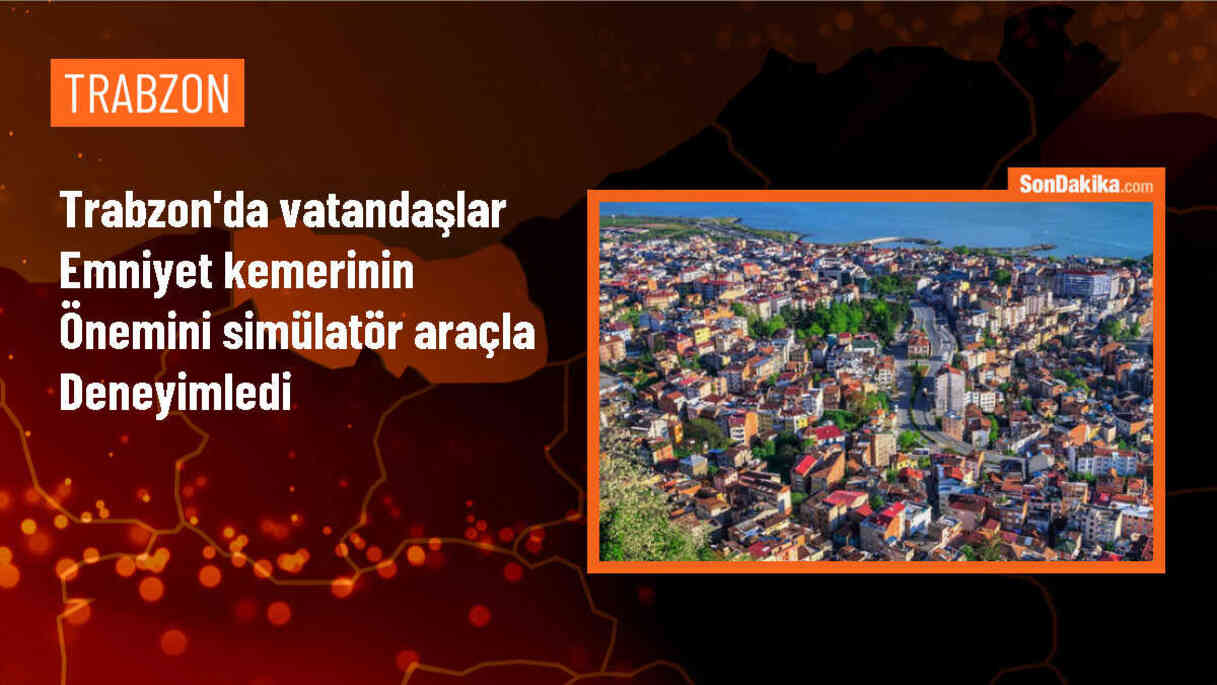 TRABZON

Trabzon'da vatandaşlar Emniyet kemerinin Önemini simülatör araçla Deneyimledi

SonDakika.com